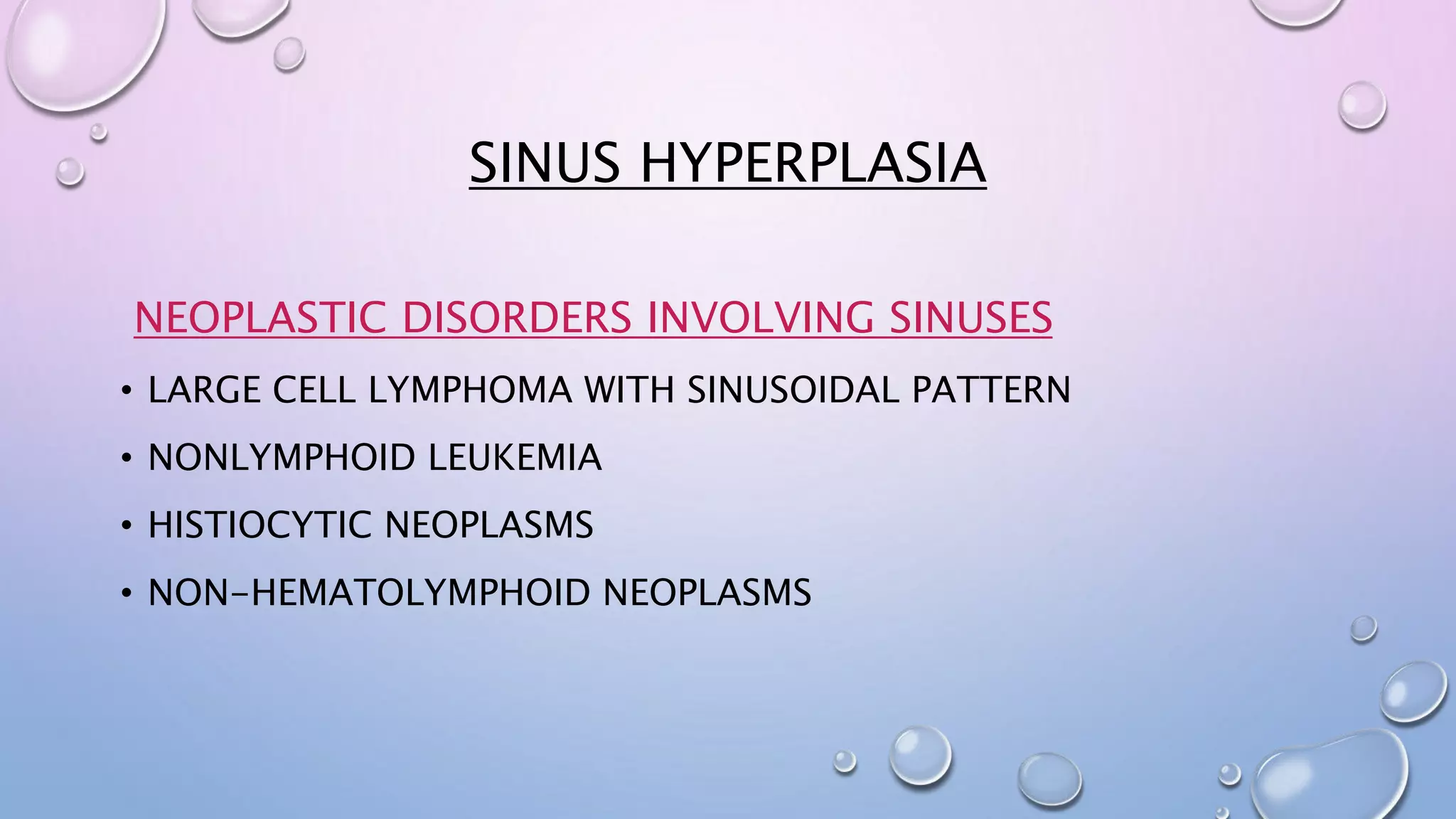 SINUS HYPERPLASIA

NEOPLASTIC DISORDERS INVOLVING SINUSES

• LARGE CELL LYMPHOMA WITH SINUSOIDAL PATTERN
• NONLYMPHOID LEUKEMIA
• HISTIOCYTIC NEOPLASMS
• NON-HEMATOLYMPHOID NEOPLASMS